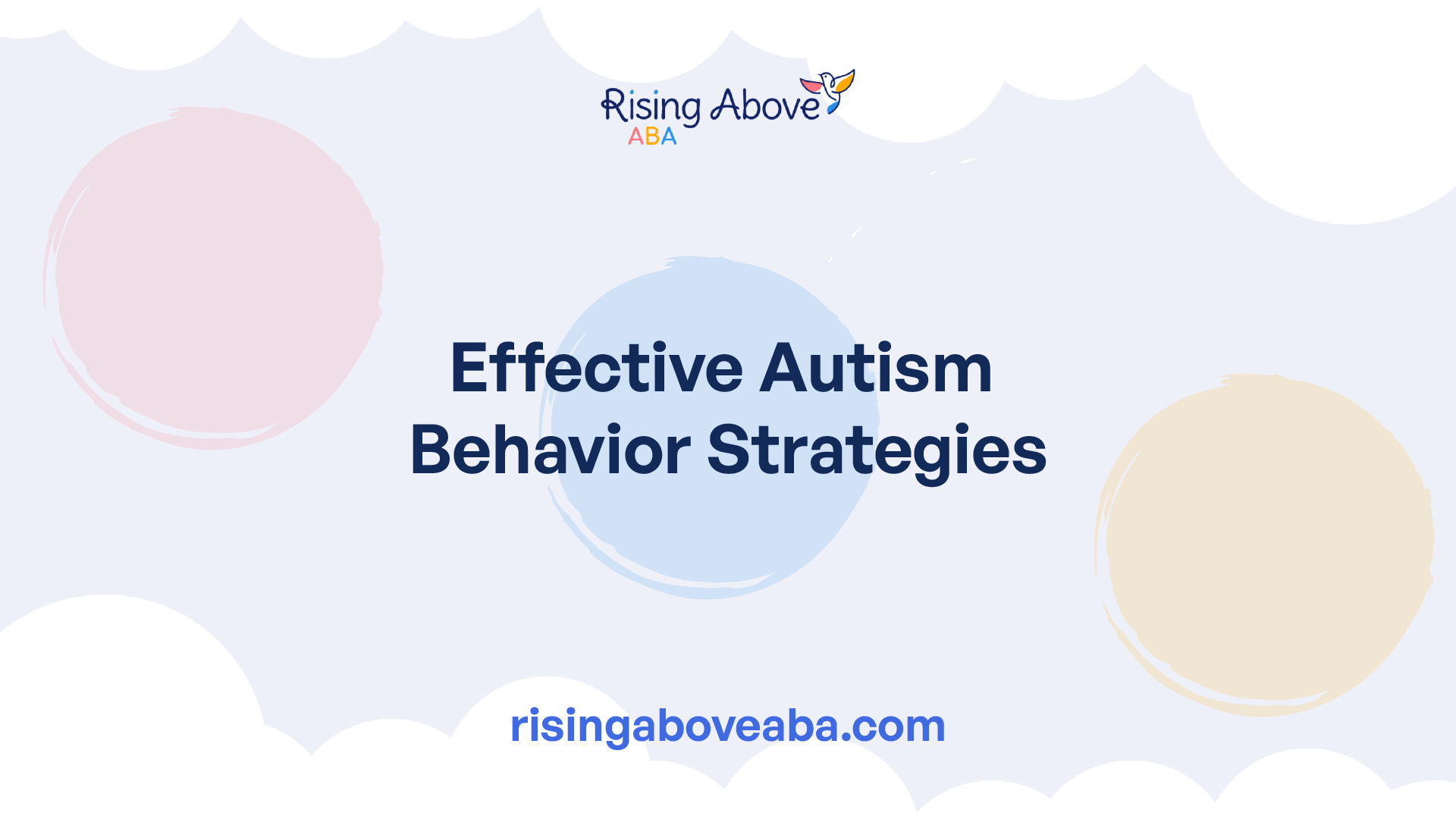 Rising Above
ABA

Effective Autism Behavior Strategies

risingaboveaba.com